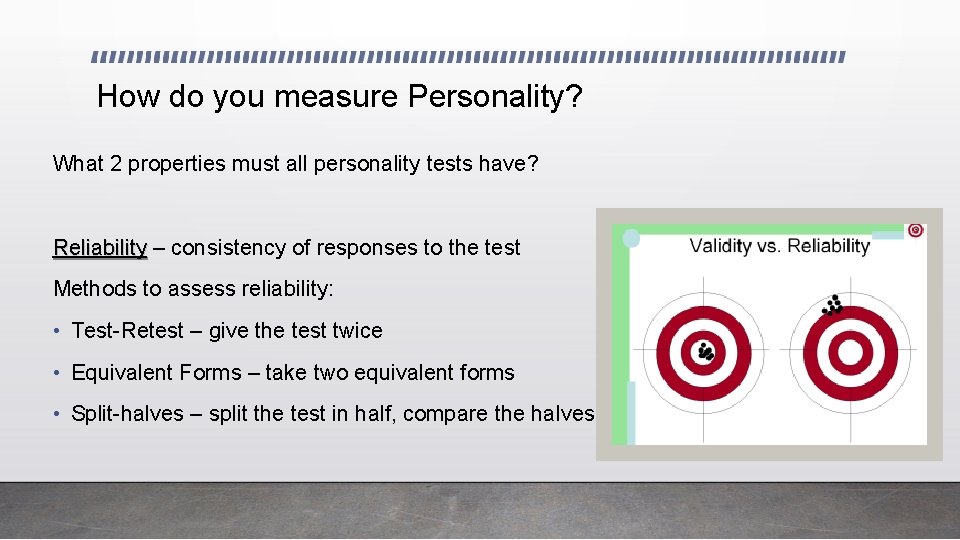 How do you measure Personality?

What 2 properties must all personality tests have?

Reliability – consistency of responses to the test

Methods to assess reliability:

• Test-Retest – give the test twice

• Equivalent Forms – take two equivalent forms

• Split-halves – split the test in half, compare the halves

Validity vs. Reliability